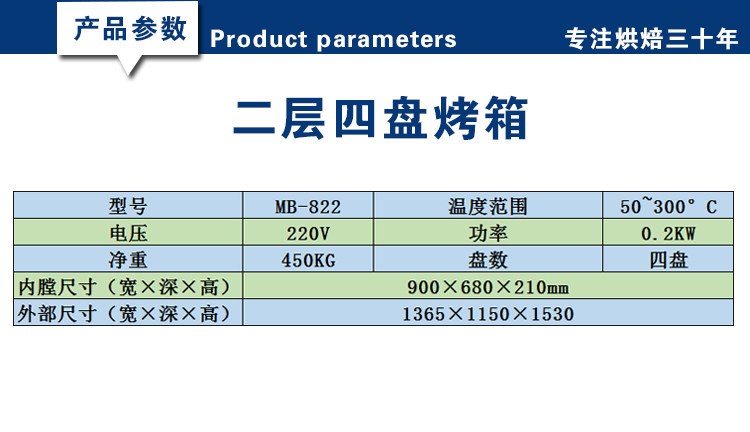 产品参数 Product parameters 专注烘焙三十年

二层四盘烤箱

| 型号 | MB-822 | 温度范围 | 50~300° C |
|---|---|---|---|
| 电压 | 220V | 功率 | 0.2KW |
| 净重 | 450KG | 盘数 | 四盘 |
| 内膛尺寸（宽×深×高） | 900×680×210mm | | |
| 外部尺寸（宽×深×高） | 1365×1150×1530 | | |